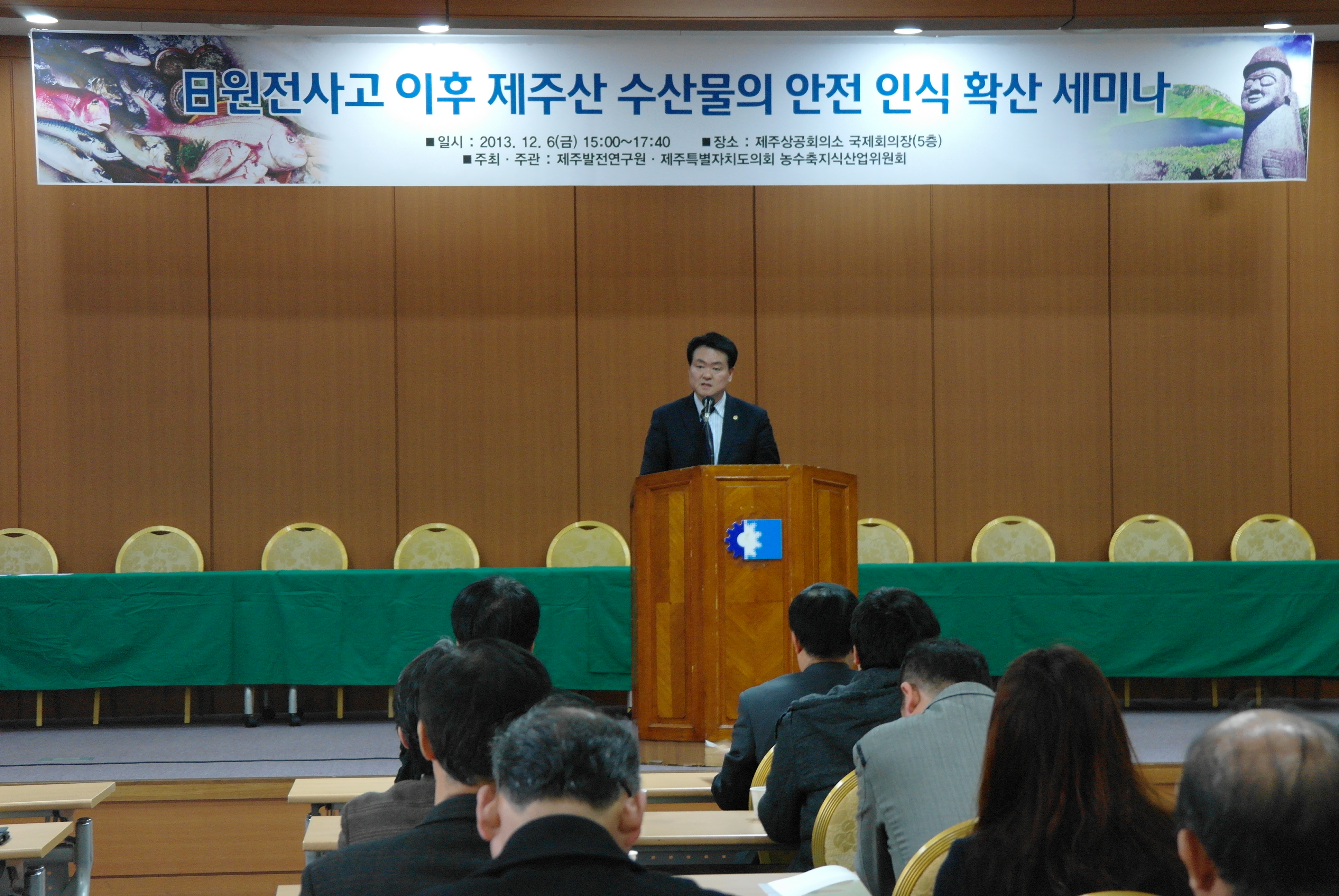 日원전사고 이후 제주산 수산물의 안전 인식 확산 세미나

■일시 : 2013. 12. 6(금) 15:00~17:40 ■장소 : 제주상공회의소 국제회의장(5층)
■주최 · 주관 : 제주발전연구원 · 제주특별자치도의회 농수축지식산업위원회